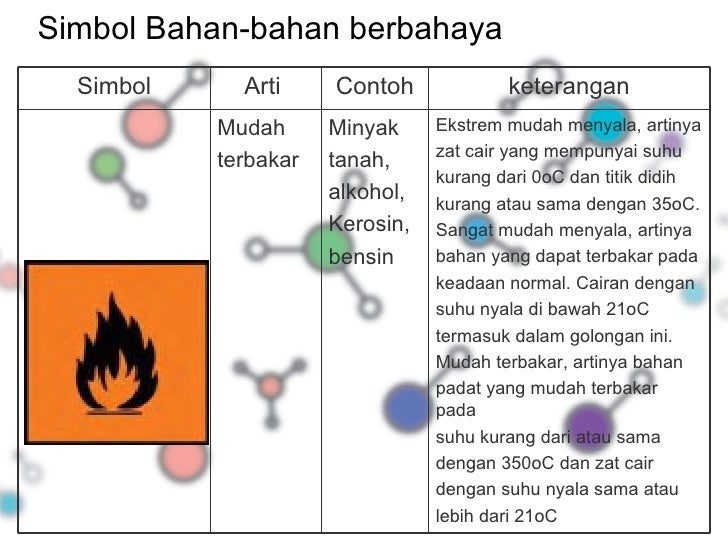 Simbol Bahan-bahan berbahaya

| Simbol | Arti | Contoh | keterangan |
|---|---|---|---|
| | Mudah terbakar | Minyak tanah, alkohol, Kerosin, bensin | Ekstrem mudah menyala, artinya zat cair yang mempunyai suhu kurang dari 0oC dan titik didih kurang atau sama dengan 35oC. Sangat mudah menyala, artinya bahan yang dapat terbakar pada keadaan normal. Cairan dengan suhu nyala di bawah 21oC termasuk dalam golongan ini. Mudah terbakar, artinya bahan padat yang mudah terbakar pada suhu kurang dari atau sama dengan 350oC dan zat cair dengan suhu nyala sama atau lebih dari 21oC |